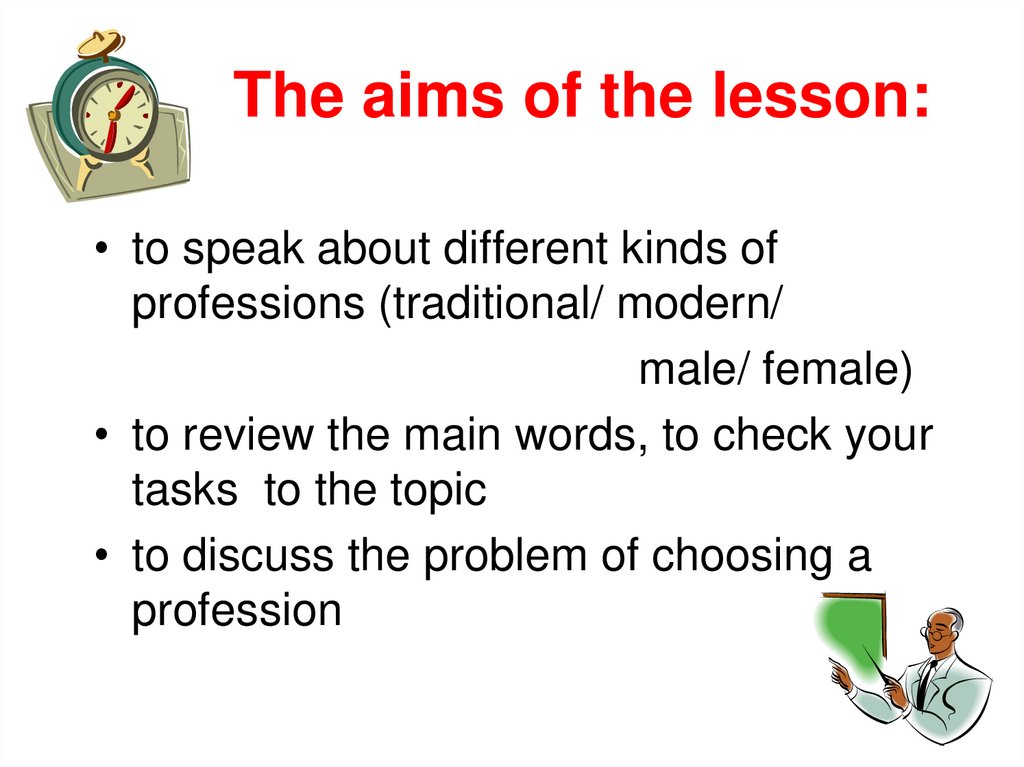 The aims of the lesson:

• to speak about different kinds of professions (traditional/ modern/ male/ female)
• to review the main words, to check your tasks  to the topic
• to discuss the problem of choosing a profession